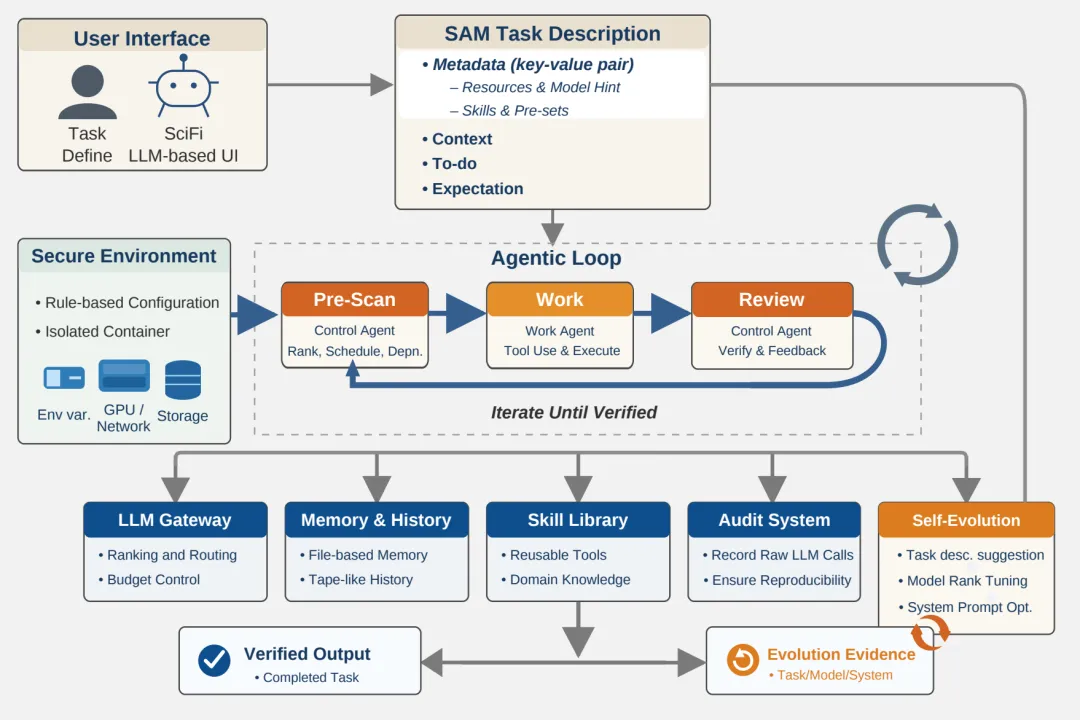 User Interface

Task Define

SciFi LLM-based UI

SAM Task Description

• Metadata (key-value pair)
– Resources & Model Hint
– Skills & Pre-sets

• Context
• To-do
• Expectation

Secure Environment

• Rule-based Configuration
• Isolated Container

Env var.

GPU / Network

Storage

Agentic Loop

Pre-Scan
Control Agent
Rank, Schedule, Depn.

Work
Work Agent
Tool Use & Execute

Review
Control Agent
Verify & Feedback

Iterate Until Verified

LLM Gateway
• Ranking and Routing
• Budget Control

Memory & History
• File-based Memory
• Tape-like History

Skill Library
• Reusable Tools
• Domain Knowledge

Audit System
• Record Raw LLM Calls
• Ensure Reproducibility

Self-Evolution
• Task desc. suggestion
• Model Rank Tuning
• System Prompt Opt.

Verified Output
• Completed Task

Evolution Evidence
• Task/Model/System